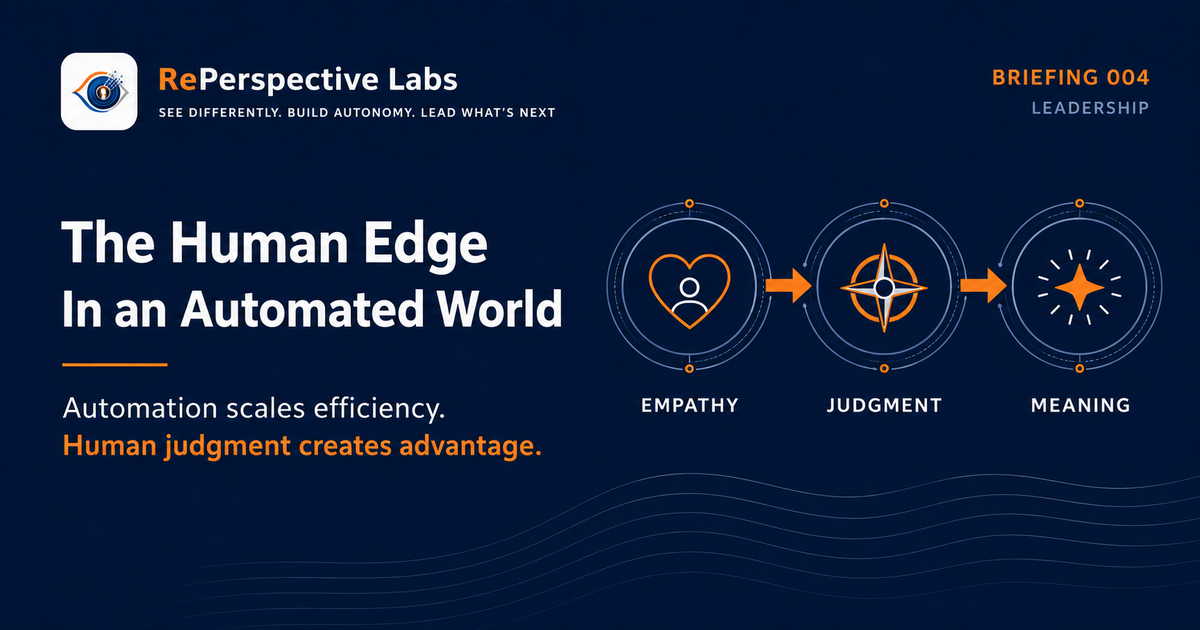 RePerspective Labs
SEE DIFFERENTLY. BUILD AUTONOMY. LEAD WHAT'S NEXT

BRIEFING 004
LEADERSHIP

The Human Edge
In an Automated World

Automation scales efficiency.
Human judgment creates advantage.

EMPATHY
JUDGMENT
MEANING